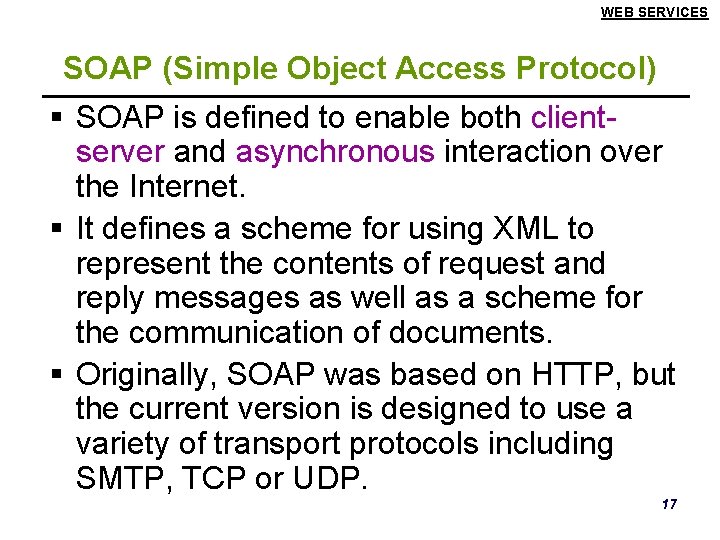 WEB SERVICES

SOAP (Simple Object Access Protocol)

▪ SOAP is defined to enable both client-server and asynchronous interaction over the Internet.

▪ It defines a scheme for using XML to represent the contents of request and reply messages as well as a scheme for the communication of documents.

▪ Originally, SOAP was based on HTTP, but the current version is designed to use a variety of transport protocols including SMTP, TCP or UDP.

17